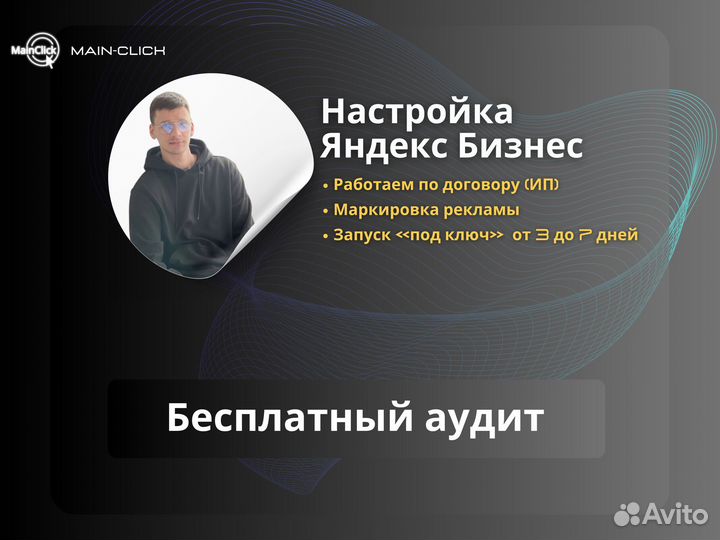 MainClick MAIN-CLICK

Настройка Яндекс Бизнес

• Работаем по договору (ИП)
• Маркировка рекламы
• Запуск <<под ключ>> от 3 до 7 дней

Бесплатный аудит

Avito